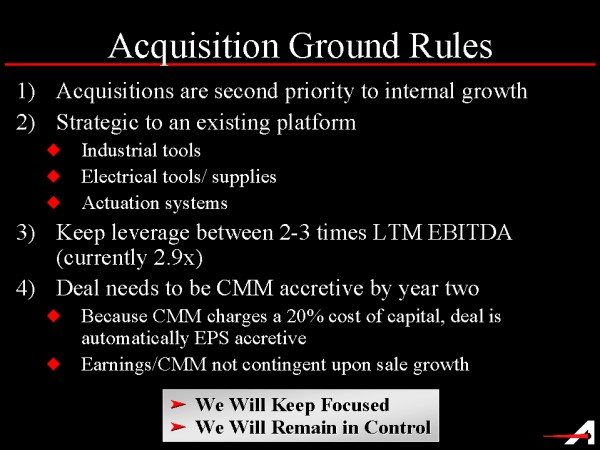 Acquisition Ground Rules

1) Acquisitions are second priority to internal growth

2) Strategic to an existing platform

◆ Industrial tools

◆ Electrical tools/ supplies

◆ Actuation systems

3) Keep leverage between 2-3 times LTM EBITDA (currently 2.9x)

4) Deal needs to be CMM accretive by year two

◆ Because CMM charges a 20% cost of capital, deal is automatically EPS accretive

◆ Earnings/CMM not contingent upon sale growth

➤ We Will Keep Focused

➤ We Will Remain in Control

A